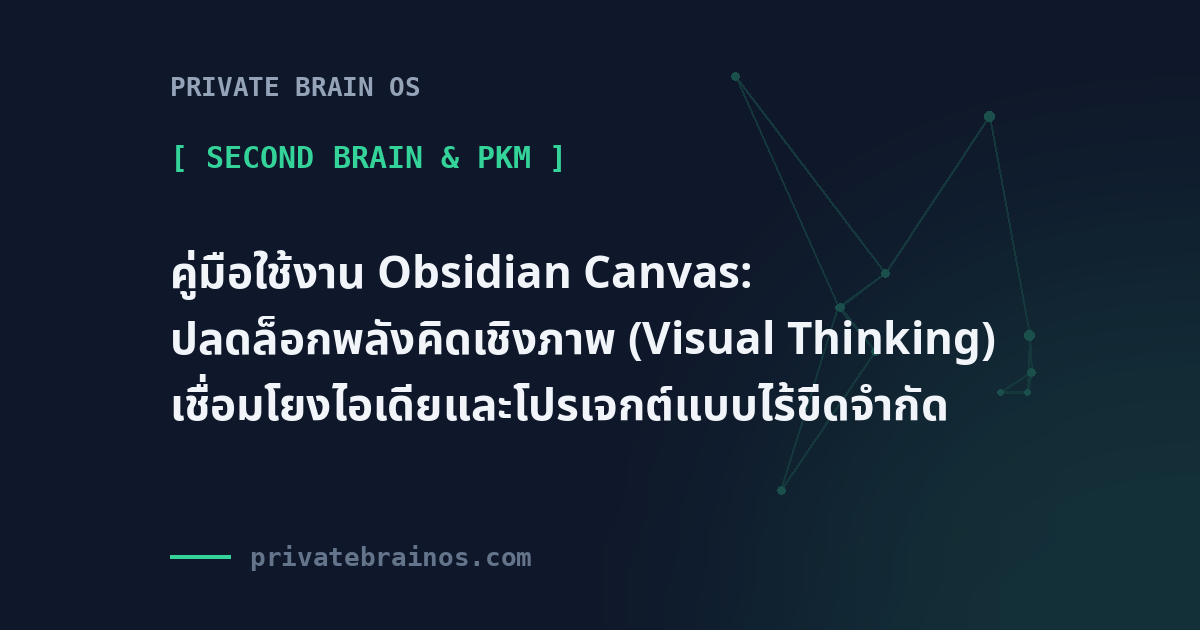 PRIVATE BRAIN OS

[ SECOND BRAIN & PKM ]

คู่มือใช้งาน Obsidian Canvas: ปลดล็อกพลังคิดเชิงภาพ (Visual Thinking) เชื่อมโยงไอเดียและโปรเจกต์แบบไร้ขีดจำกัด

privatebrainos.com